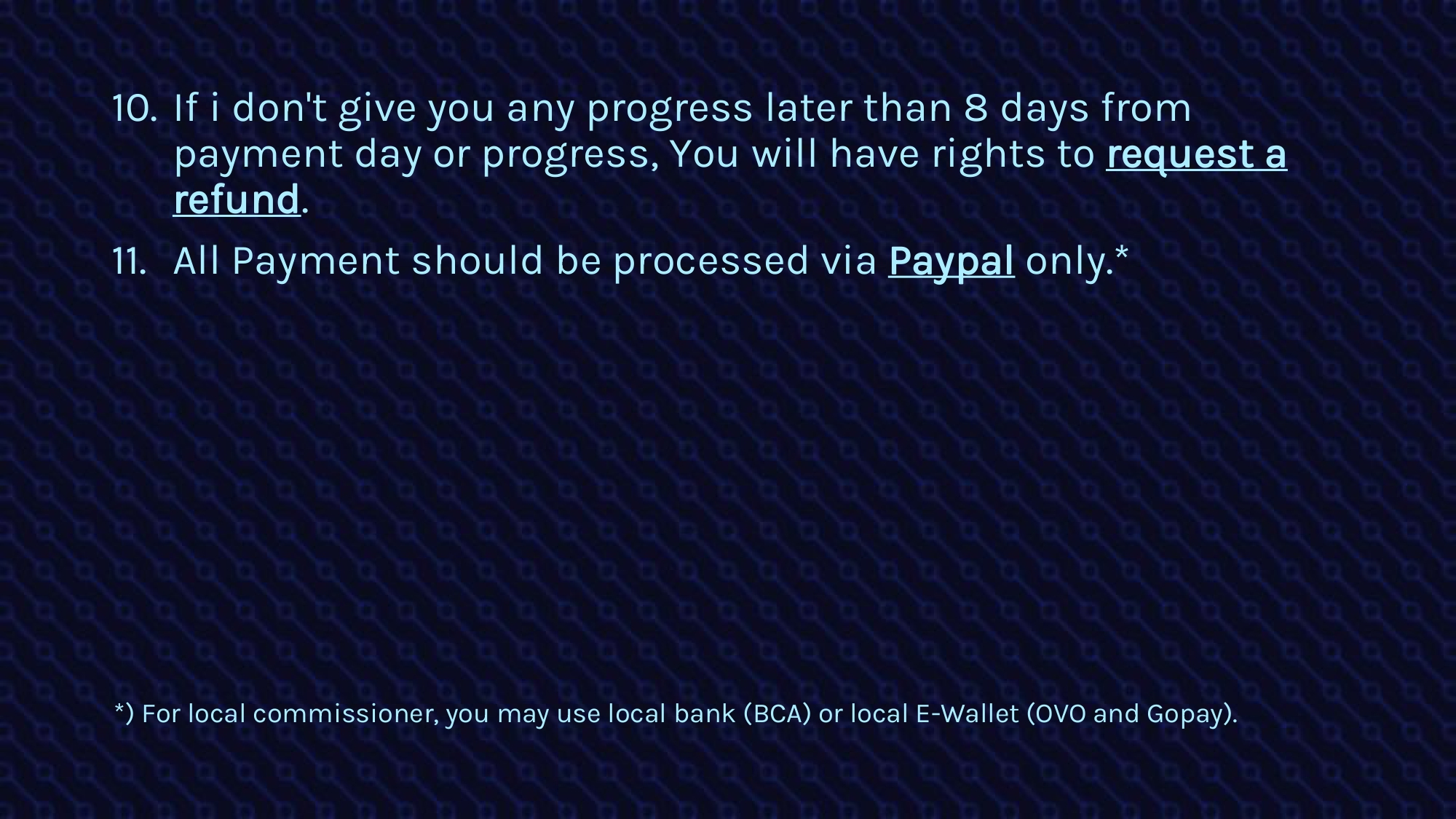 10. If i don't give you any progress later than 8 days from payment day or progress, You will have rights to request a refund.

11. All Payment should be processed via Paypal only.*

*) For local commissioner, you may use local bank (BCA) or local E-Wallet (OVO and Gopay).